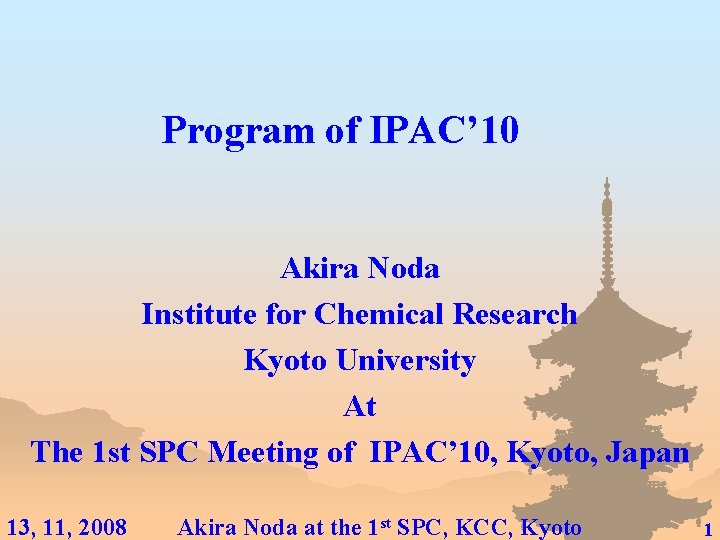 Program of IPAC'10

Akira Noda
Institute for Chemical Research
Kyoto University
At
The 1st SPC Meeting of IPAC'10, Kyoto, Japan

13, 11, 2008 Akira Noda at the 1$^{st}$ SPC, KCC, Kyoto 1